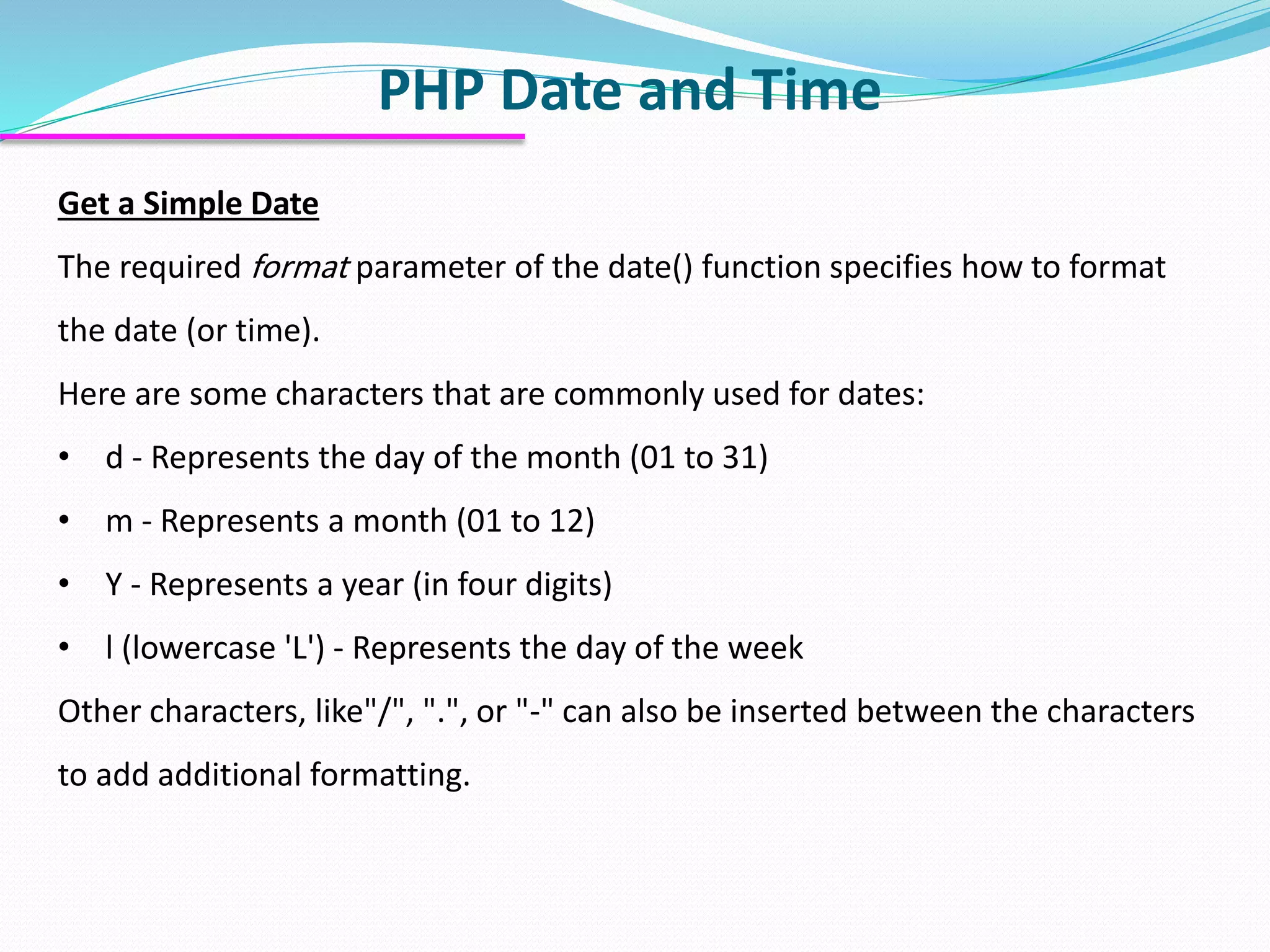 PHP Date and Time

Get a Simple Date

The required format parameter of the date() function specifies how to format the date (or time).

Here are some characters that are commonly used for dates:

• d - Represents the day of the month (01 to 31)
• m - Represents a month (01 to 12)
• Y - Represents a year (in four digits)
• l (lowercase 'L') - Represents the day of the week

Other characters, like"/", ".", or "-" can also be inserted between the characters to add additional formatting.